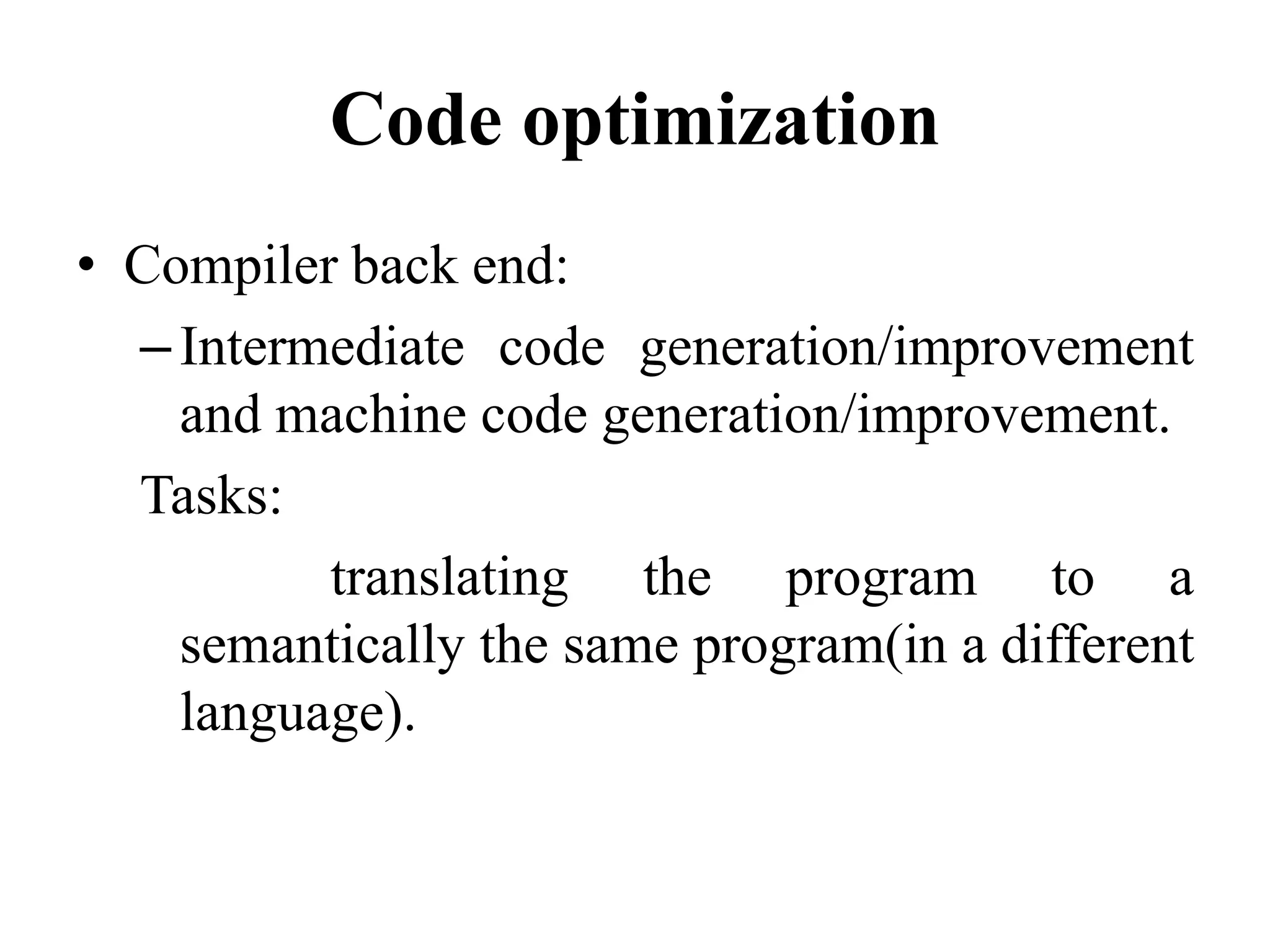 Code optimization

• Compiler back end:

– Intermediate code generation/improvement and machine code generation/improvement.

Tasks:

translating the program to a semantically the same program(in a different language).